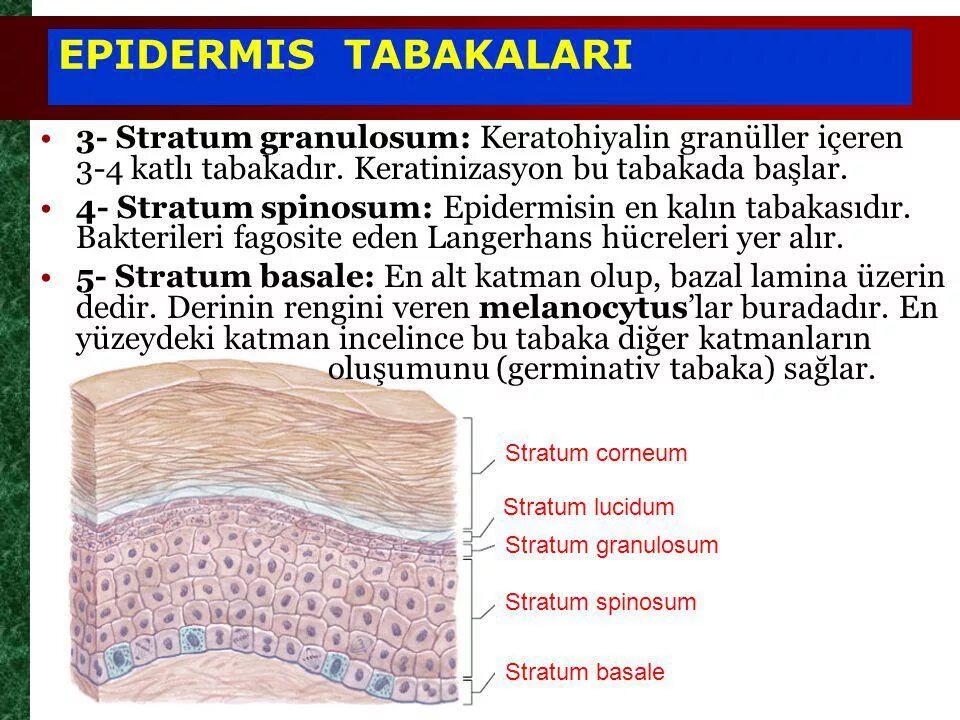 EPIDERMIS TABAKALARI

• 3- Stratum granulosum: Keratohiyalin granüller içeren 3-4 katlı tabakadır. Keratinizasyon bu tabakada başlar.

• 4- Stratum spinosum: Epidermisin en kalın tabakasıdır. Bakterileri fagosite eden Langerhans hücreleri yer alır.

• 5- Stratum basale: En alt katman olup, bazal lamina üzerin dedir. Derinin rengini veren melanocytus'lar buradadır. En yüzeydeki katman incelince bu tabaka diğer katmanların oluşumunu (germinativ tabaka) sağlar.

Stratum corneum

Stratum lucidum

Stratum granulosum

Stratum spinosum

Stratum basale